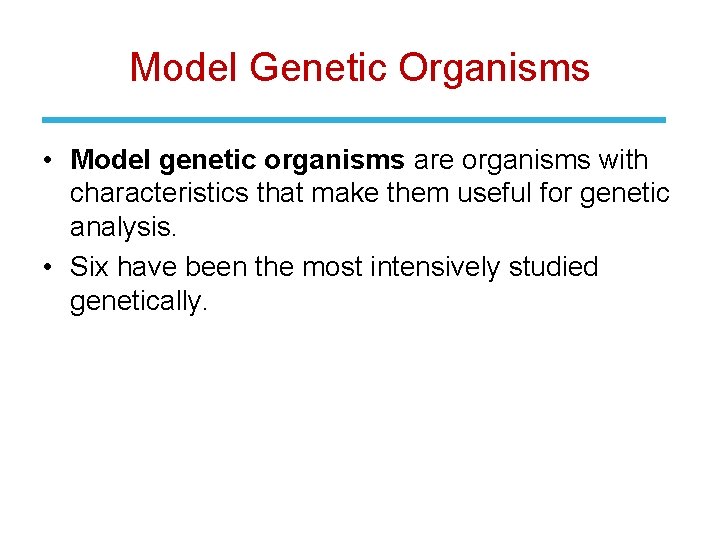 Model Genetic Organisms

• Model genetic organisms are organisms with characteristics that make them useful for genetic analysis.
• Six have been the most intensively studied genetically.